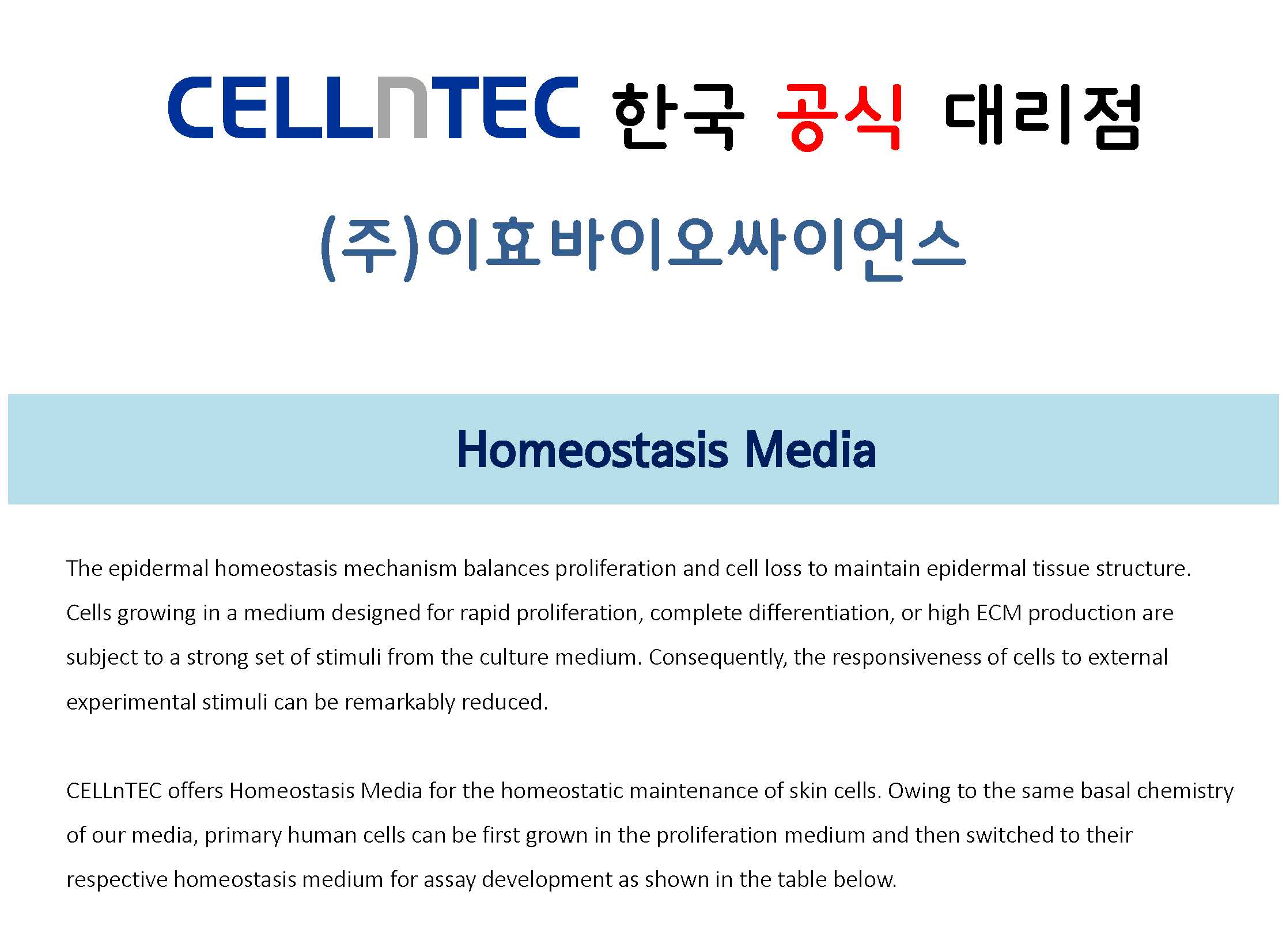 CELLnTEC 한국 공식 대리점

(주)이효바이오싸이언스

Homeostasis Media

The epidermal homeostasis mechanism balances proliferation and cell loss to maintain epidermal tissue structure. Cells growing in a medium designed for rapid proliferation, complete differentiation, or high ECM production are subject to a strong set of stimuli from the culture medium. Consequently, the responsiveness of cells to external experimental stimuli can be remarkably reduced.

CELLnTEC offers Homeostasis Media for the homeostatic maintenance of skin cells. Owing to the same basal chemistry of our media, primary human cells can be first grown in the proliferation medium and then switched to their respective homeostasis medium for assay development as shown in the table below.